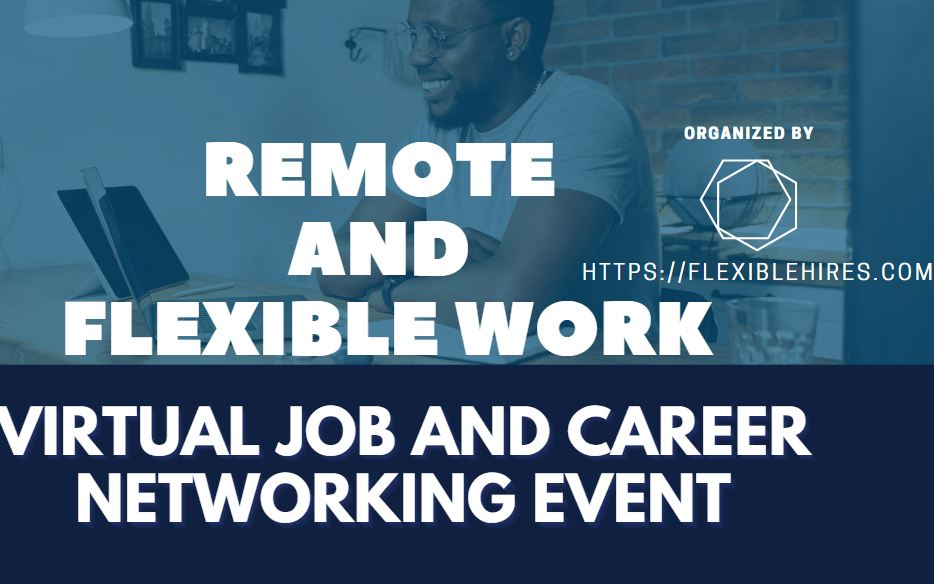 REMOTE AND FLEXIBLE WORK

ORGANIZED BY

HTTPS://FLEXIBLEHIRES.COM

VIRTUAL JOB AND CAREER NETWORKING EVENT